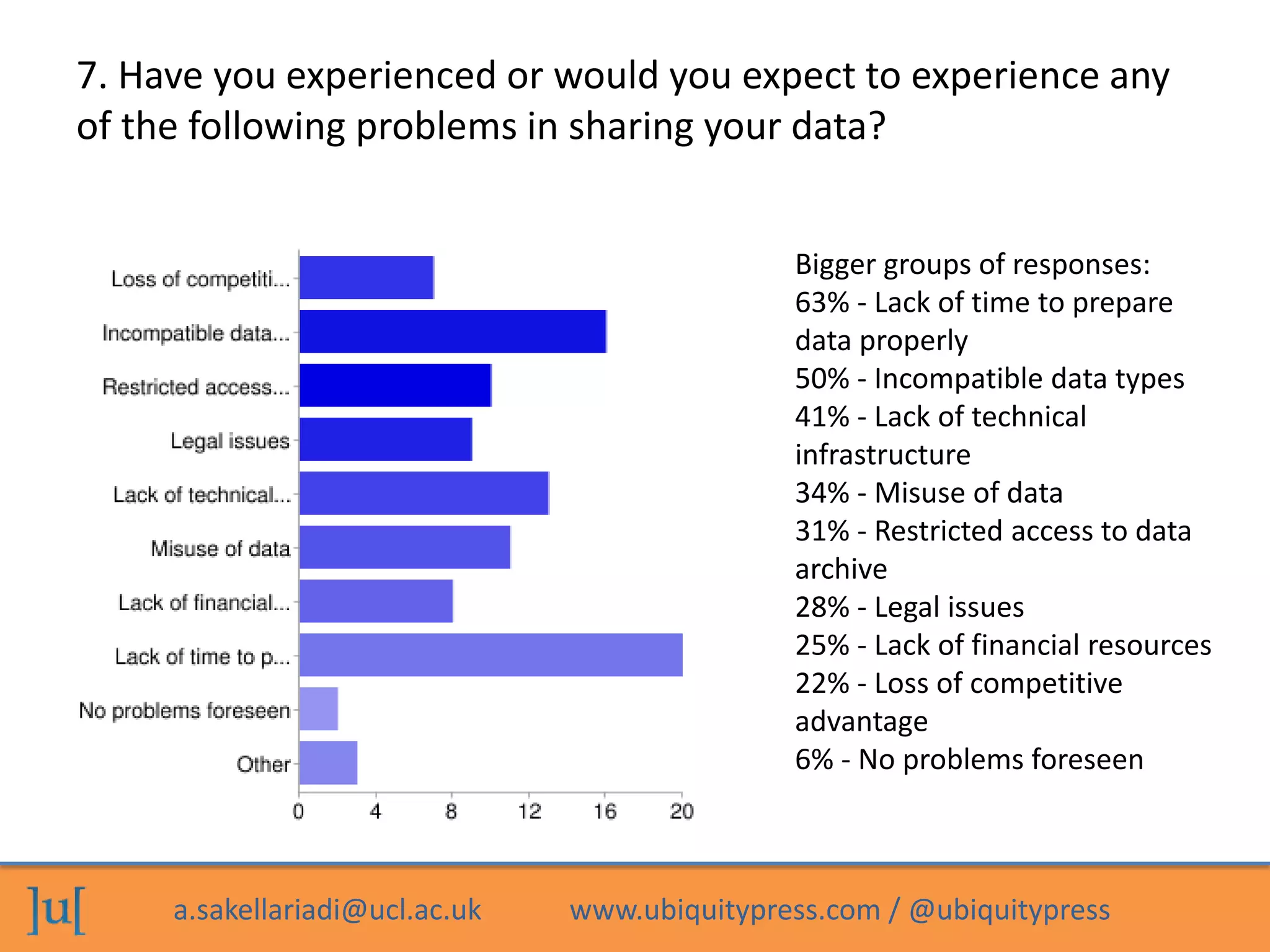 7. Have you experienced or would you expect to experience any of the following problems in sharing your data?

Loss of competiti...
Incompatible data...
Restricted access...
Legal issues
Lack of technical...
Misuse of data
Lack of financial...
Lack of time to p...
No problems foreseen
Other

0 4 8 12 16 20

Bigger groups of responses:
63% - Lack of time to prepare data properly
50% - Incompatible data types
41% - Lack of technical infrastructure
34% - Misuse of data
31% - Restricted access to data archive
28% - Legal issues
25% - Lack of financial resources
22% - Loss of competitive advantage
6% - No problems foreseen

]u[ a.sakellariadi@ucl.ac.uk www.ubiquitypress.com / @ubiquitypress